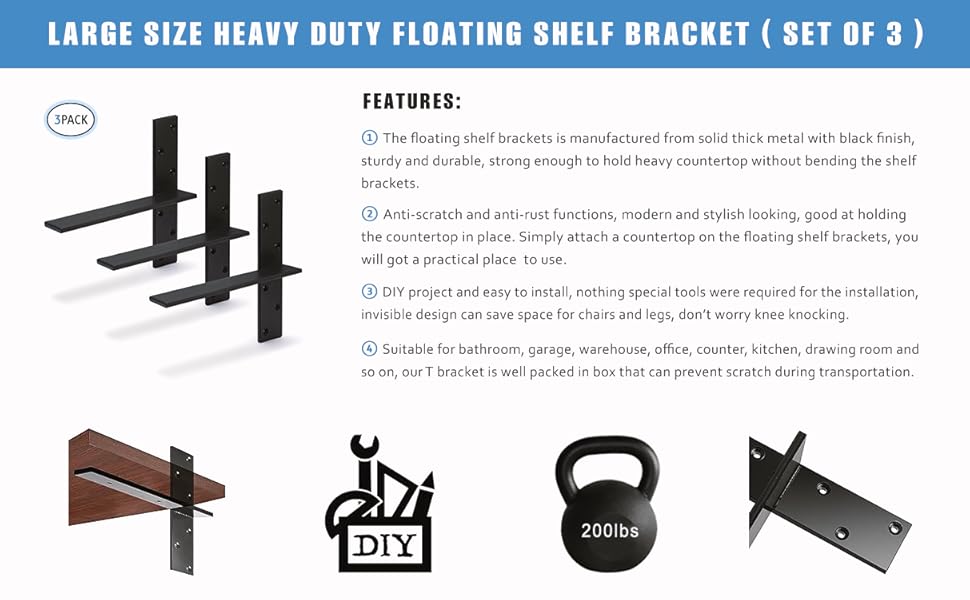 LARGE SIZE HEAVY DUTY FLOATING SHELF BRACKET ( SET OF 3 )

3PACK

FEATURES:

① The floating shelf brackets is manufactured from solid thick metal with black finish, sturdy and durable, strong enough to hold heavy countertop without bending the shelf brackets.

② Anti-scratch and anti-rust functions, modern and stylish looking, good at holding the countertop in place. Simply attach a countertop on the floating shelf brackets, you will got a practical place to use.

③ DIY project and easy to install, nothing special tools were required for the installation, invisible design can save space for chairs and legs, don't worry knee knocking.

④ Suitable for bathroom, garage, warehouse, office, counter, kitchen, drawing room and so on, our T bracket is well packed in box that can prevent scratch during transportation.

DIY

200lbs